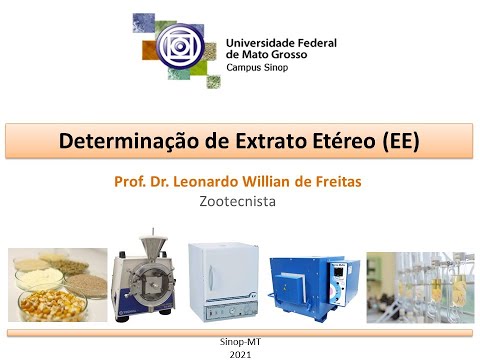 Universidade Federal de Mato Grosso
Campus Sinop

Determinação de Extrato Etéreo (EE)

Prof. Dr. Leonardo Willian de Freitas
Zootecnista

Sinop-MT
2021